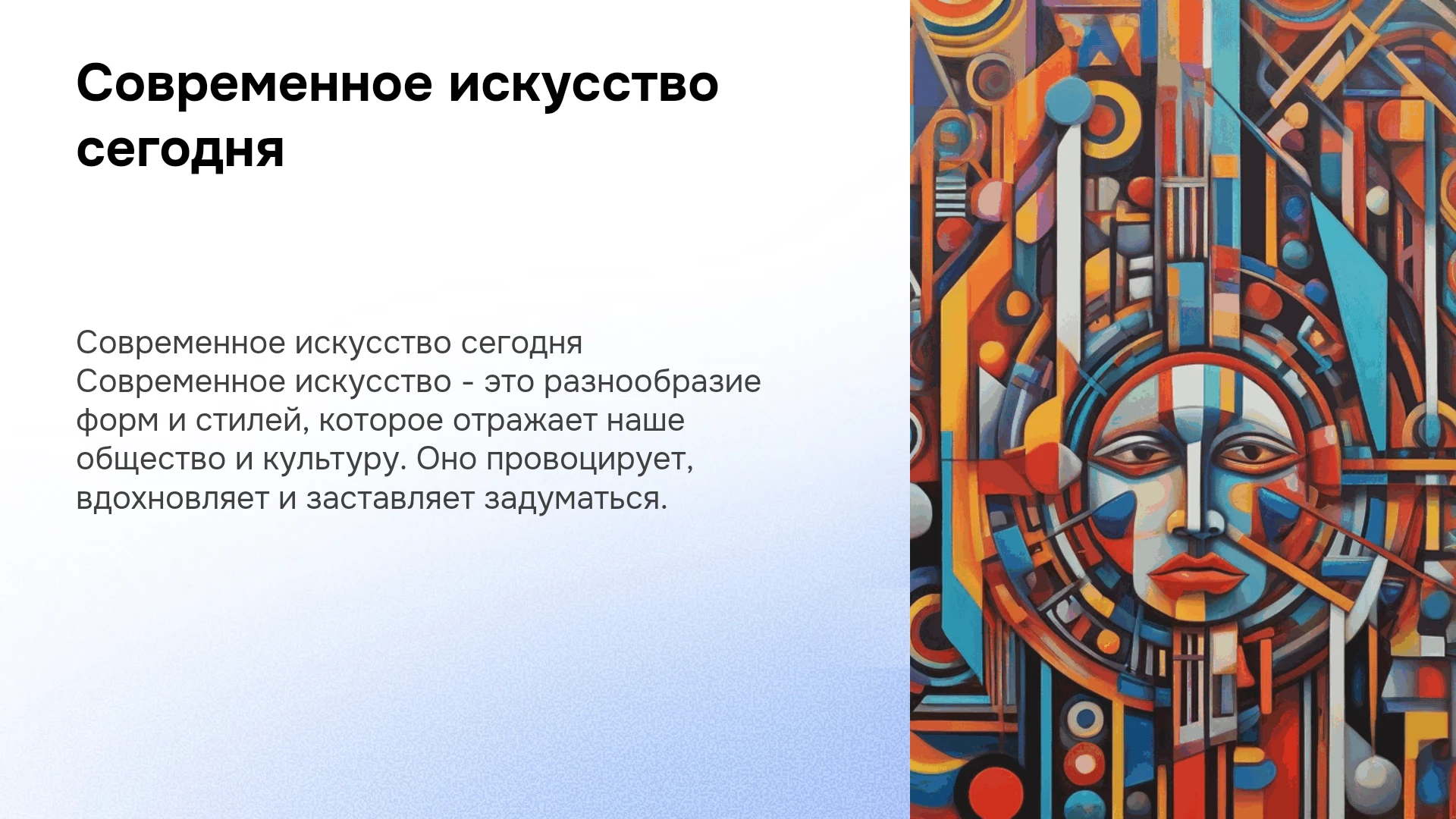 Современное искусство сегодня

Современное искусство сегодня Современное искусство - это разнообразие форм и стилей, которое отражает наше общество и культуру. Оно провоцирует, вдохновляет и заставляет задуматься.